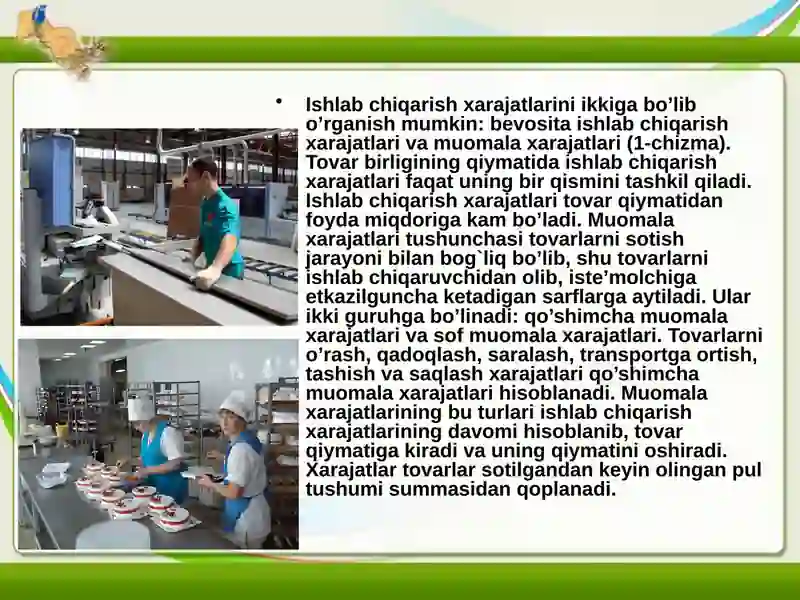 • Ishlab chiqarish xarajatlarini ikkiga bo’lib o’rganish mumkin: bevosita ishlab chiqarish xarajatlari va muomala xarajatlari (1-chizma). Tovar birligining qiymatida ishlab chiqarish xarajatlari faqat uning bir qismini tashkil qiladi. Ishlab chiqarish xarajatlari tovar qiymatidan foyda miqdoriga kam bo’ladi. Muomala xarajatlari tushunchasi tovarlarni sotish jarayoni bilan bog`liq bo’lib, shu tovarlarni ishlab chiqaruvchidan olib, iste’molchiga etkazilguncha ketadigan sarflarga aytiladi. Ular ikki guruhga bo’linadi: qo’shimcha muomala xarajatlari va sof muomala xarajatlari. Tovarlarni o’rash, qadoqlash, saralash, transportga ortish, tashish va saqlash xarajatlari qo’shimcha muomala xarajatlari hisoblanadi. Muomala xarajatlarining bu turlari ishlab chiqarish xarajatlarining davomi hisoblanib, tovar qiymatiga kiradi va uning qiymatini oshiradi. Xarajatlar tovarlar sotilgandan keyin olingan pul tushumi summasidan qoplanadi.